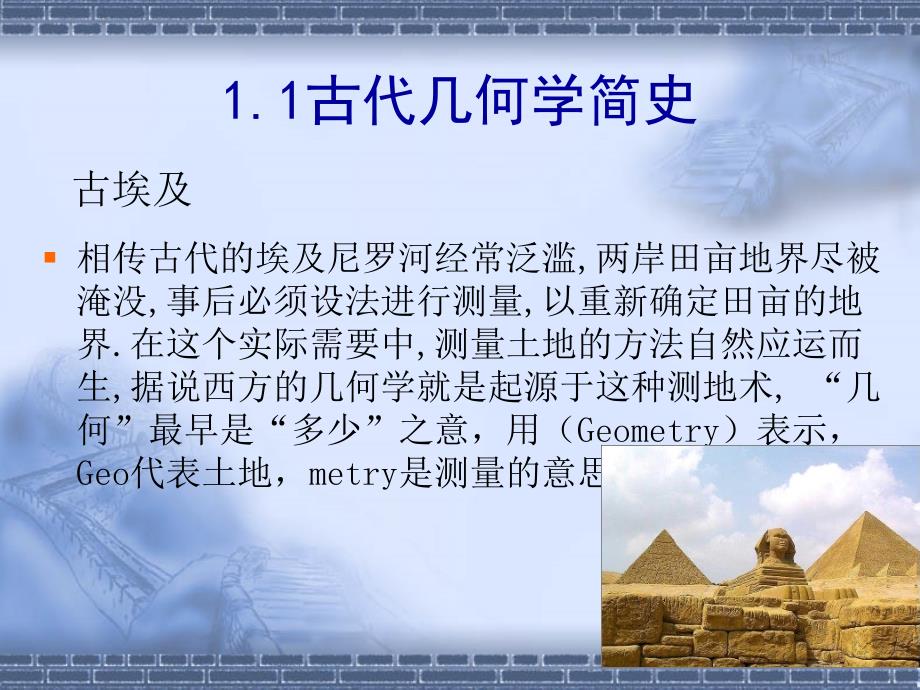 1.1古代几何学简史

古埃及

相传古代的埃及尼罗河经常泛滥,两岸田亩地界尽被淹没,事后必须设法进行测量,以重新确定田亩的地界.在这个实际需要中,测量土地的方法自然应运而生,据说西方的几何学就是起源于这种测地术, “几何”最早是“多少”之意，用（Geometry）表示，Geo代表土地，metry是测量的意思